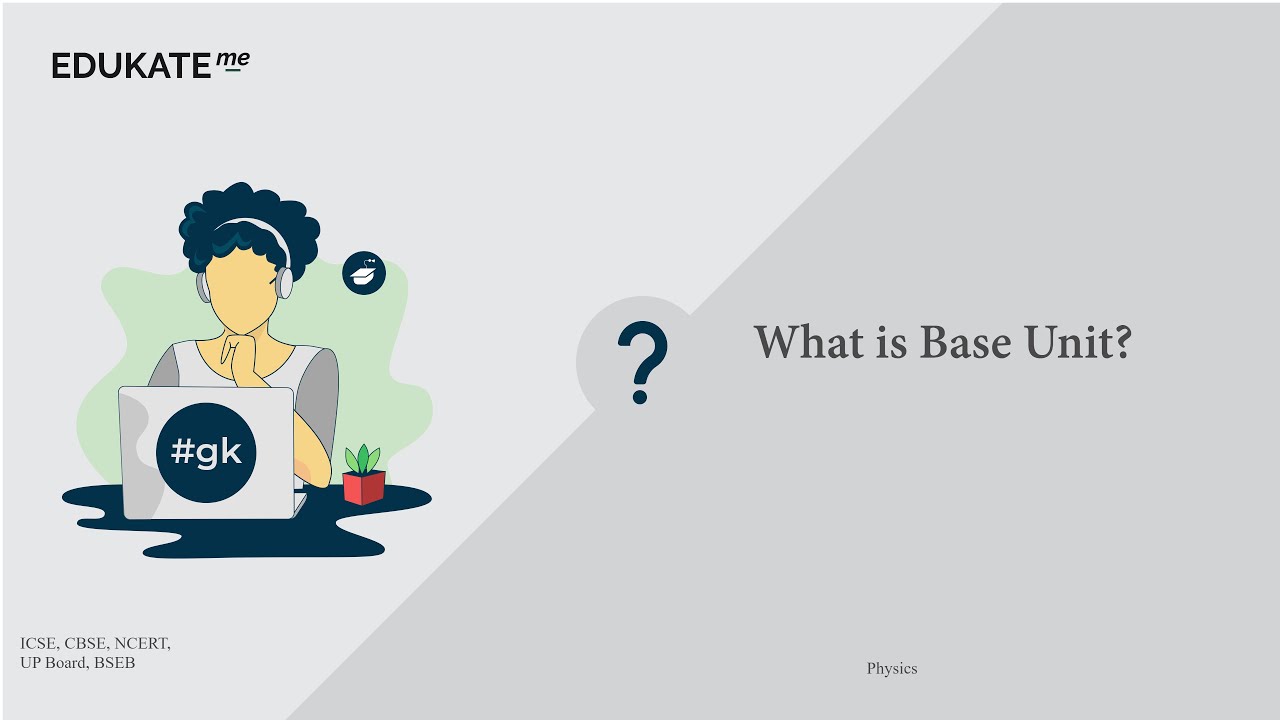 EDUKATE me

#gk

?

What is Base Unit?

ICSE, CBSE, NCERT,
UP Board, BSEB

Physics